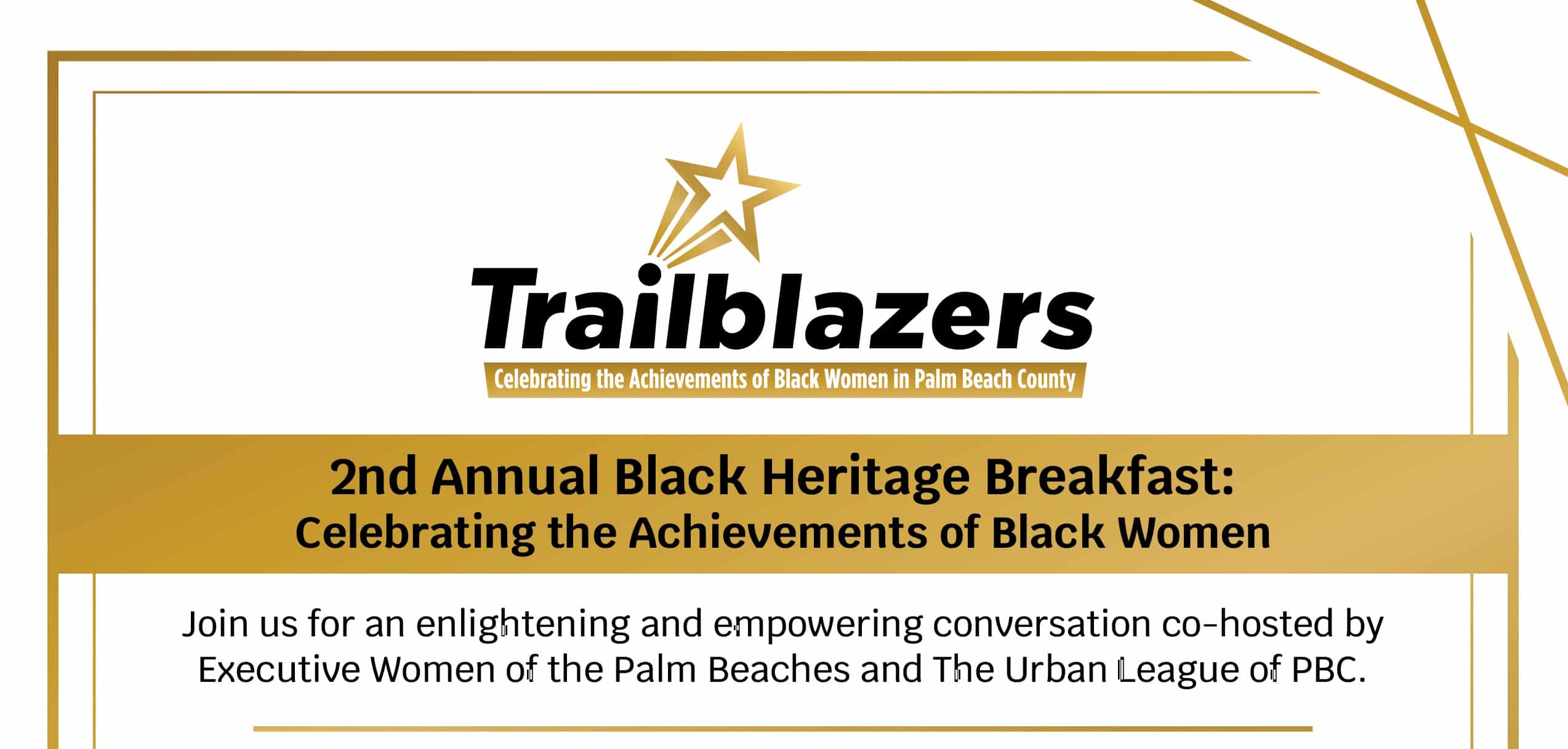 Trailblazers

Celebrating the Achievements of Black Women in Palm Beach County

2nd Annual Black Heritage Breakfast:
Celebrating the Achievements of Black Women

Join us for an enlightening and empowering conversation co-hosted by Executive Women of the Palm Beaches and The Urban League of PBC.